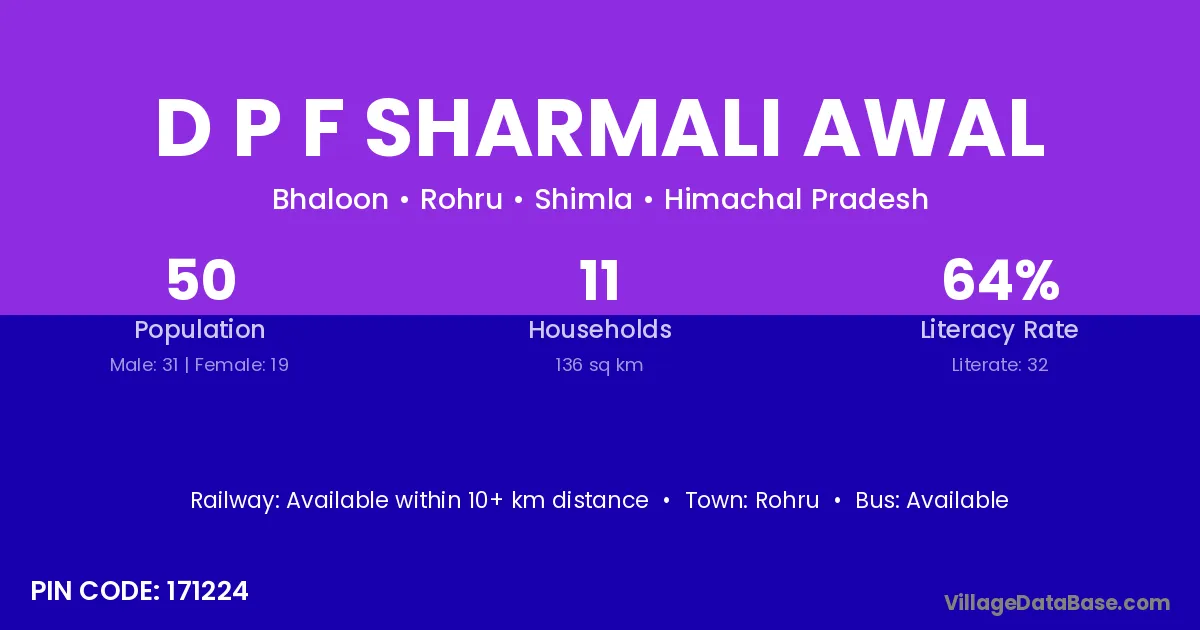 D P F SHARMALI AWAL

Bhaloon • Rohru • Shimla • Himachal Pradesh

50
Population
Male: 31 | Female: 19

11
Households
136 sq km

64%
Literacy Rate
Literate: 32

Railway: Available within 10+ km distance • Town: Rohru • Bus: Available

PIN CODE: 171224

VillageDataBase.com